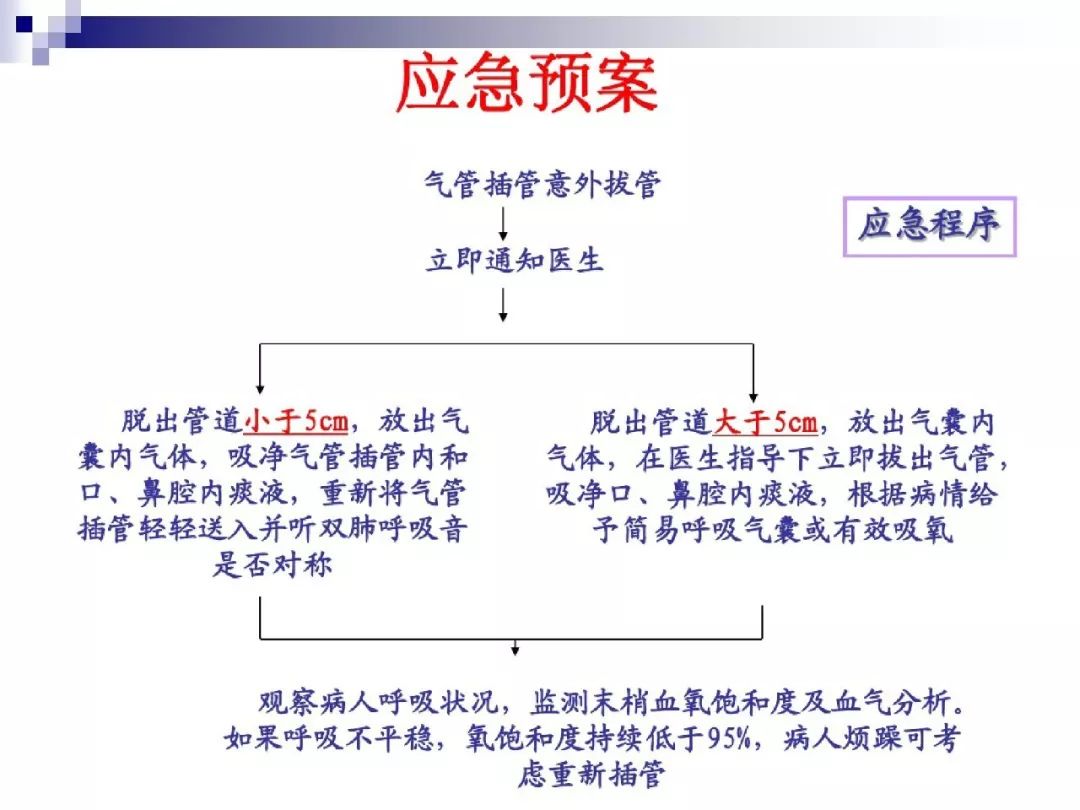 应急预案

气管插管意外拔管

应急程序

立即通知医生

脱出管道小于5cm，放出气囊内气体，吸净气管插管内和口、鼻腔内痰液，重新将气管插管轻轻送入并听双肺呼吸音是否对称

脱出管道大于5cm，放出气囊内气体，在医生指导下立即拔出气管，吸净口、鼻腔内痰液，根据病情给予简易呼吸气囊或有效吸氧

观察病人呼吸状况，监测末梢血氧饱和度及血气分析。如果呼吸不平稳，氧饱和度持续低于95%，病人烦躁可考虑重新插管